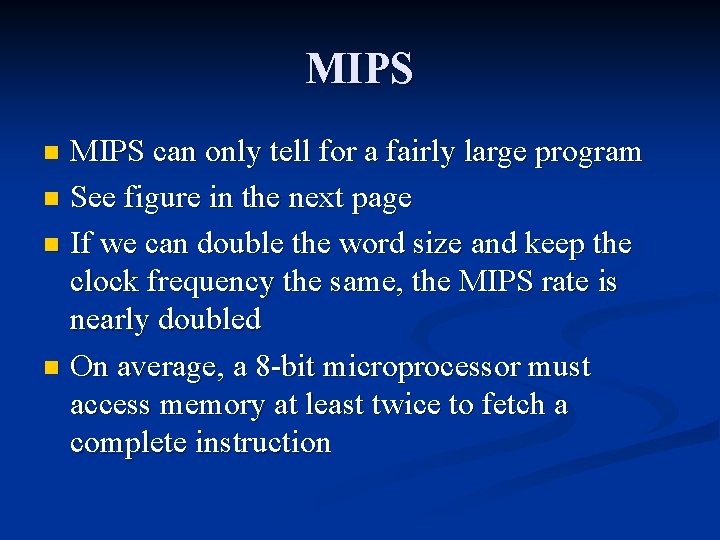 MIPS

- MIPS can only tell for a fairly large program
- See figure in the next page
- If we can double the word size and keep the clock frequency the same, the MIPS rate is nearly doubled
- On average, a 8-bit microprocessor must access memory at least twice to fetch a complete instruction